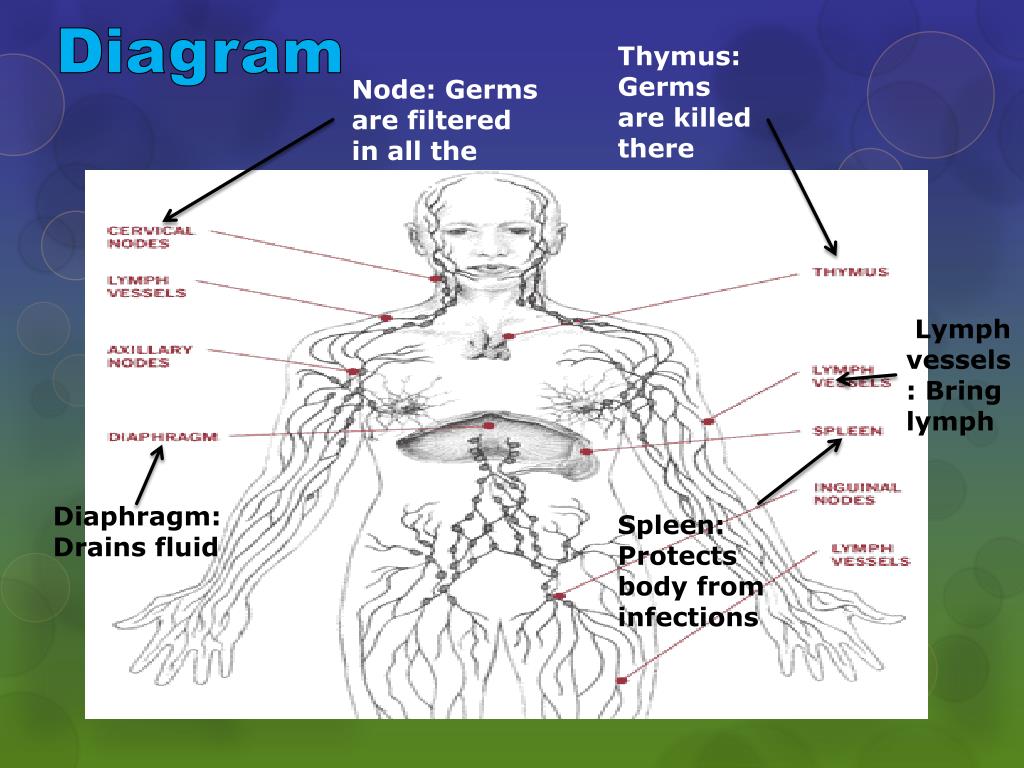 Diagram

Node: Germs are filtered in all the

Thymus: Germs are killed there

CERVICAL NODES

LYMPH VESSELS

AXILLARY NODES

DIAPHRAGM

THYMUS

LYMPH VESSELS

SPLEEN

INGUINAL NODES

LYMPH VESSELS

Lymph vessels : Bring lymph

Diaphragm: Drains fluid

Spleen: Protects body from infections